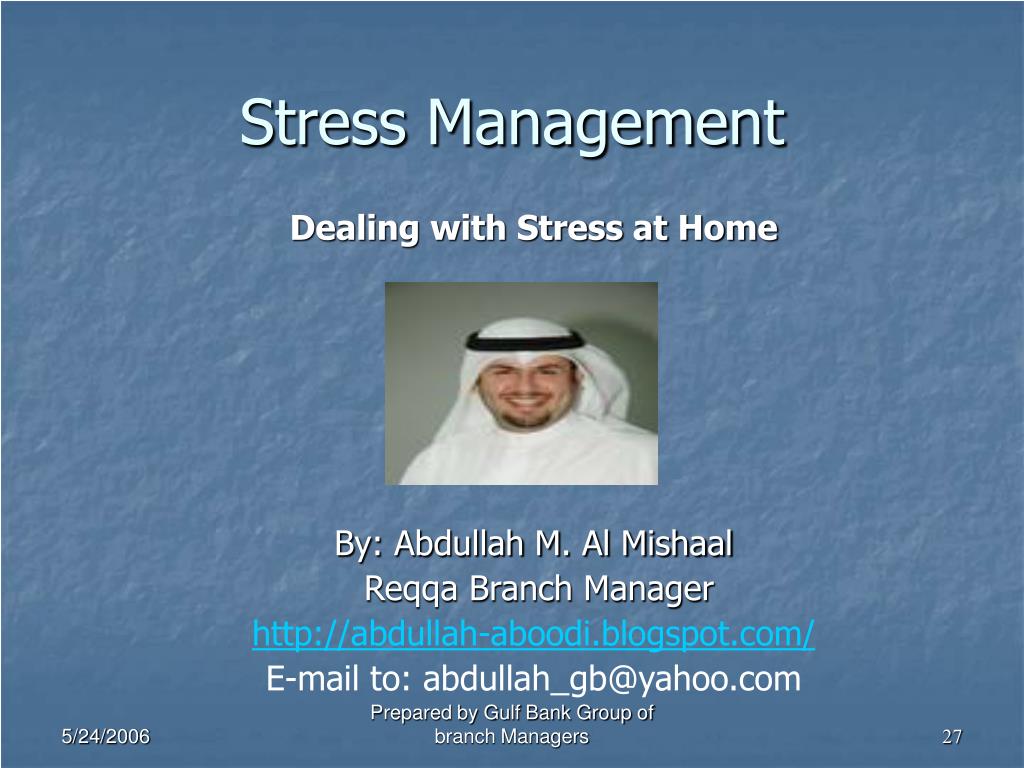 Stress Management

Dealing with Stress at Home

By: Abdullah M. Al Mishaal
Reqqa Branch Manager
http://abdullah-aboodi.blogspot.com/
E-mail to: abdullah_gb@yahoo.com

5/24/2006

Prepared by Gulf Bank Group of branch Managers

27